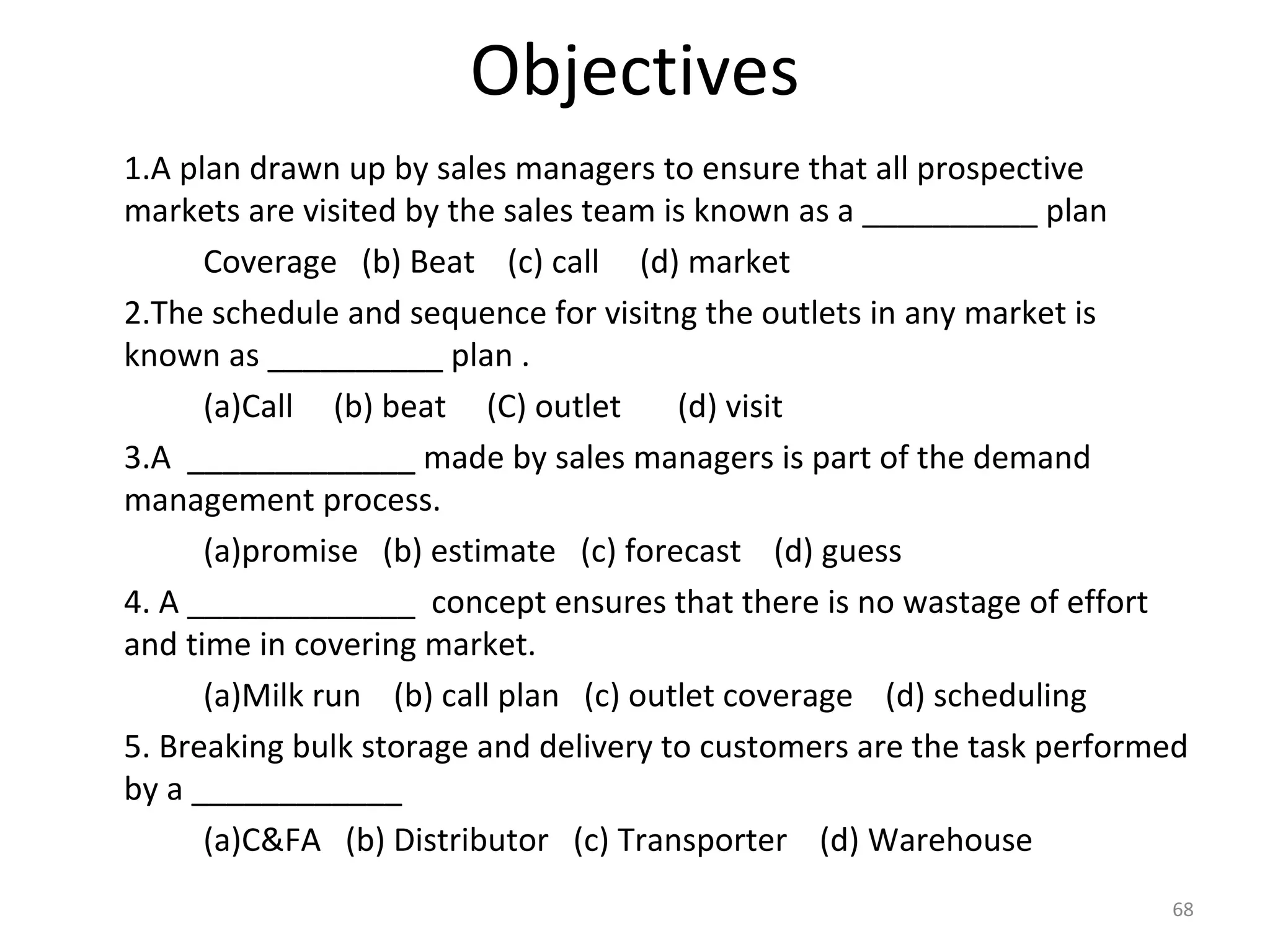 Objectives

1.A plan drawn up by sales managers to ensure that all prospective markets are visited by the sales team is known as a __________ plan

Coverage (b) Beat (c) call (d) market

2.The schedule and sequence for visitng the outlets in any market is known as __________ plan .

(a)Call (b) beat (C) outlet (d) visit

3.A _____________ made by sales managers is part of the demand management process.

(a)promise (b) estimate (c) forecast (d) guess

4. A _____________ concept ensures that there is no wastage of effort and time in covering market.

(a)Milk run (b) call plan (c) outlet coverage (d) scheduling

5. Breaking bulk storage and delivery to customers are the task performed by a ____________

(a)C&FA (b) Distributor (c) Transporter (d) Warehouse

68